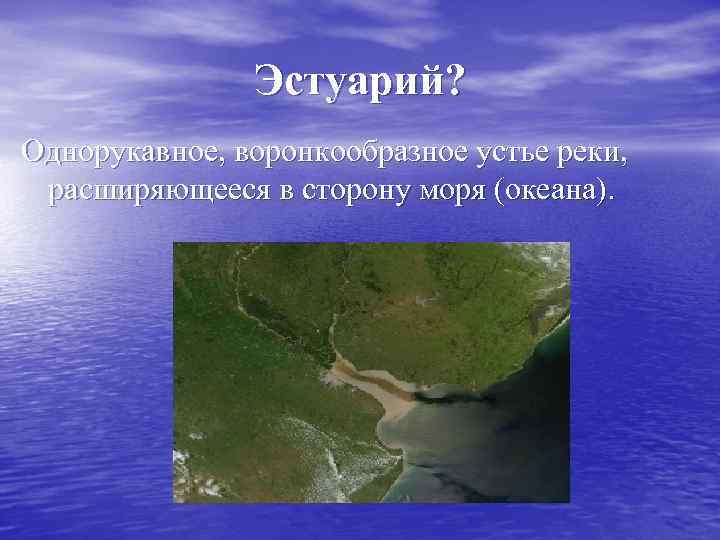 Эстуарий?

Однорукавное, воронкообразное устье реки, расширяющееся в сторону моря (океана).